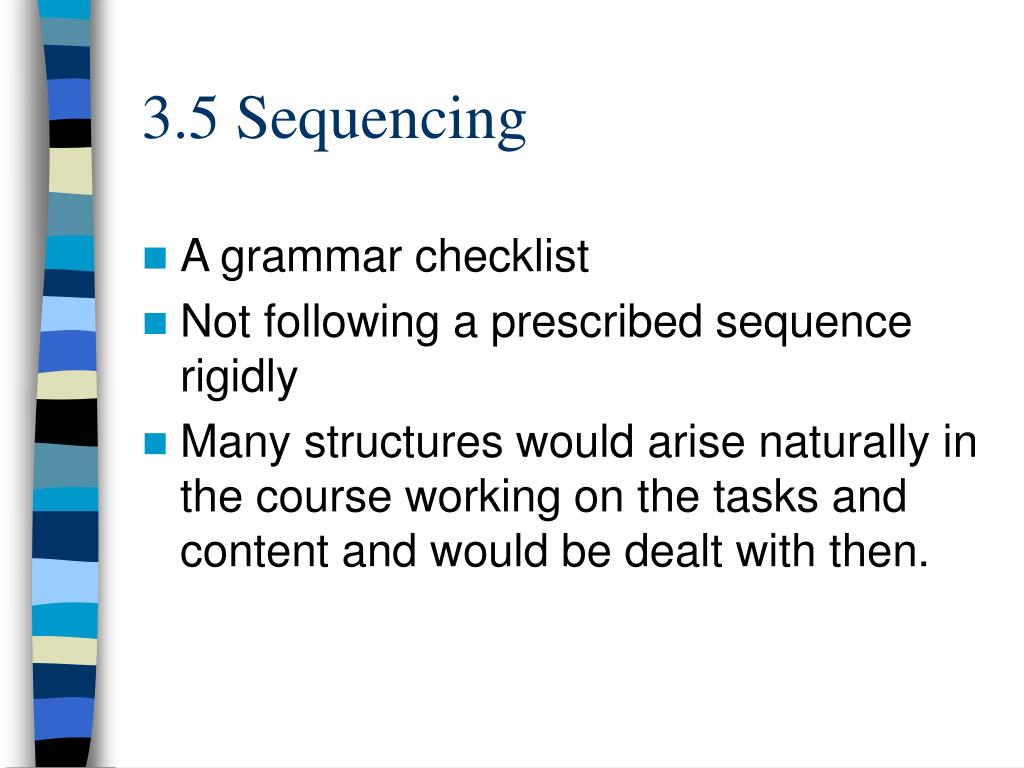 3.5 Sequencing

A grammar checklist

Not following a prescribed sequence rigidly

Many structures would arise naturally in the course working on the tasks and content and would be dealt with then.